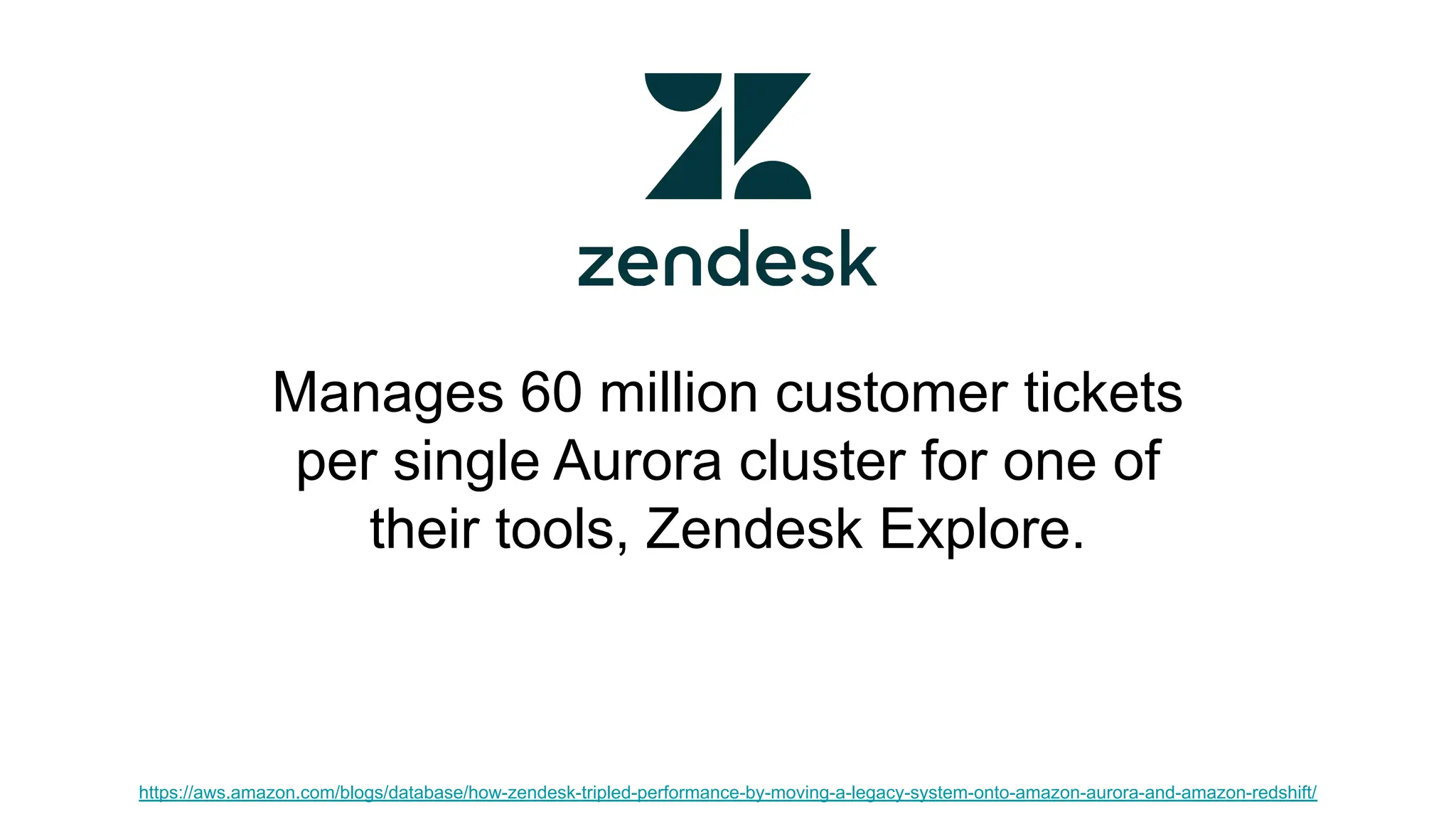 zendesk

Manages 60 million customer tickets per single Aurora cluster for one of their tools, Zendesk Explore.

https://aws.amazon.com/blogs/database/how-zendesk-tripled-performance-by-moving-a-legacy-system-onto-amazon-aurora-and-amazon-redshift/